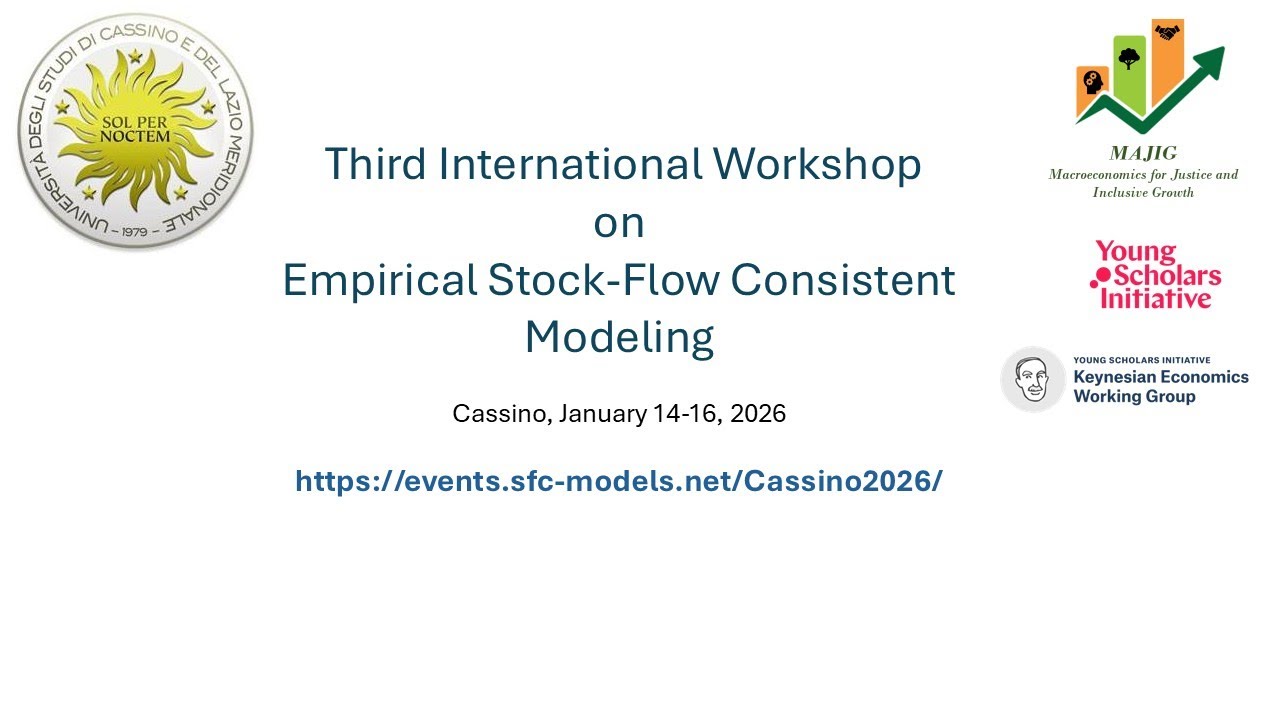 UNIVERSITÀ DEGLI STUDI DI CASSINO E DEL LAZIO MERIDIONALE
SOL PER NOCTEM
~ 1979 ~

Third International Workshop
on
Empirical Stock-Flow Consistent Modeling

Cassino, January 14-16, 2026

https://events.sfc-models.net/Cassino2026/

MAJIG
Macroeconomics for Justice and Inclusive Growth

Young Scholars Initiative

YOUNG SCHOLARS INITIATIVE
Keynesian Economics Working Group